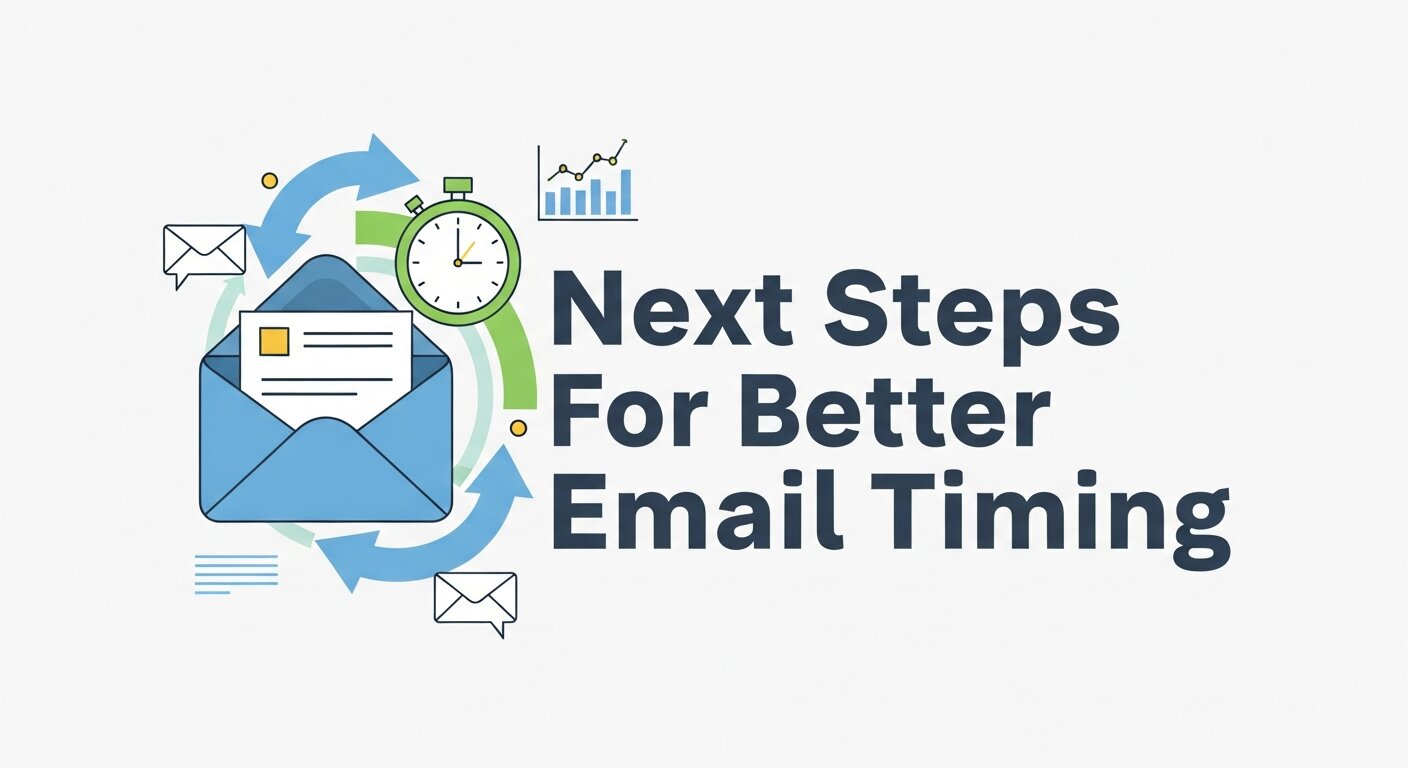 Next Steps
For Better
Email Timing